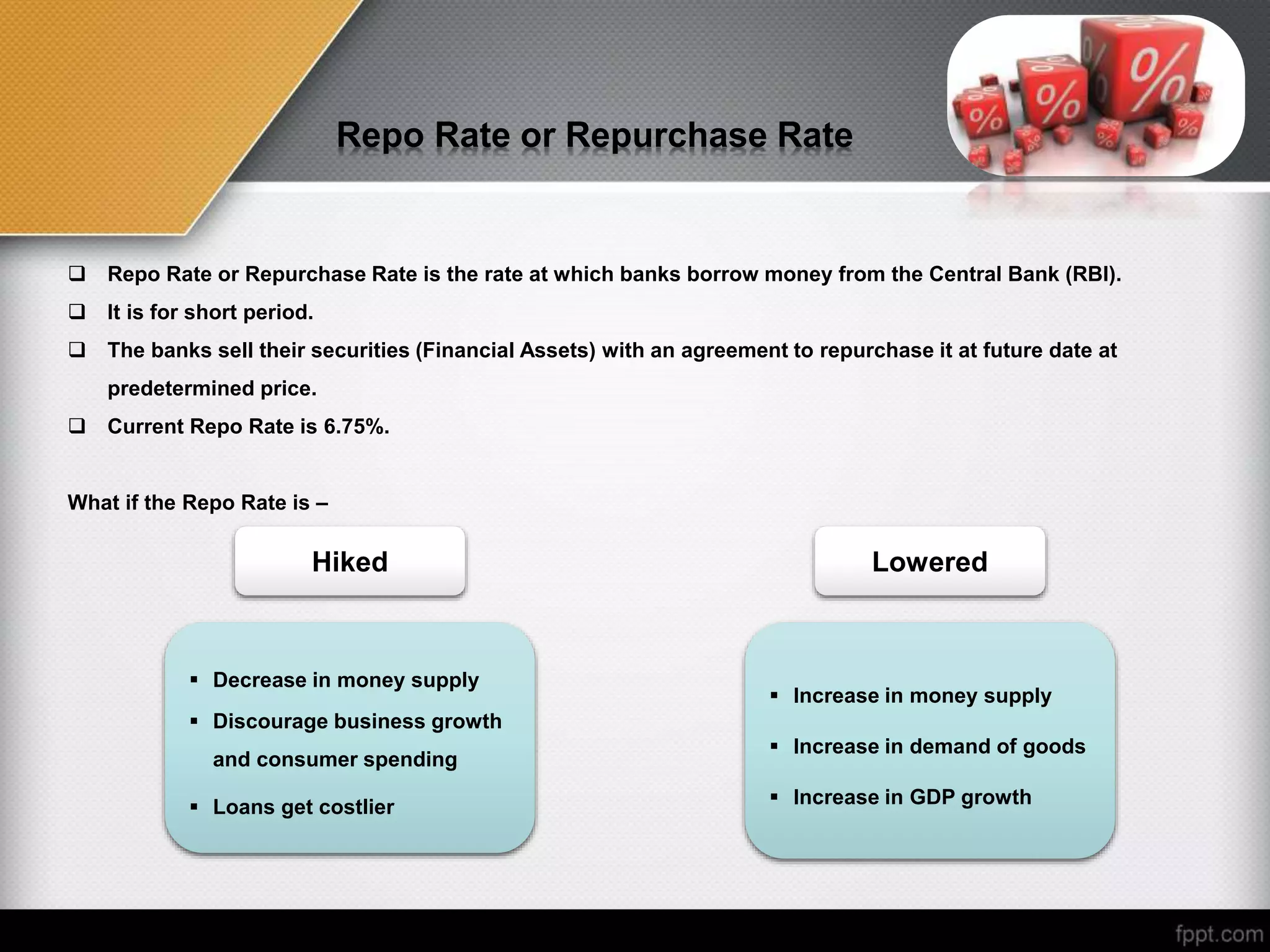 Repo Rate or Repurchase Rate

❑ Repo Rate or Repurchase Rate is the rate at which banks borrow money from the Central Bank (RBI).
❑ It is for short period.
❑ The banks sell their securities (Financial Assets) with an agreement to repurchase it at future date at predetermined price.
❑ Current Repo Rate is 6.75%.

What if the Repo Rate is –

Hiked

▪ Decrease in money supply
▪ Discourage business growth and consumer spending
▪ Loans get costlier

Lowered

▪ Increase in money supply
▪ Increase in demand of goods
▪ Increase in GDP growth

fppt.com